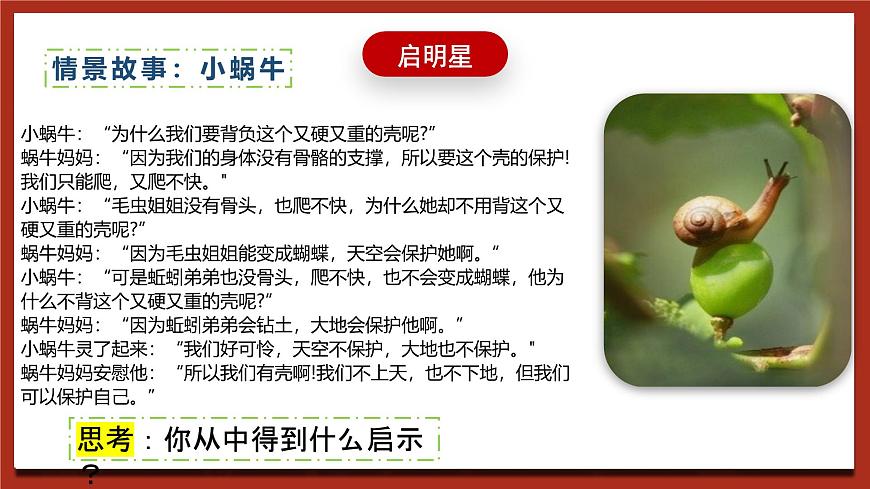 启明星

情景故事：小蜗牛

小蜗牛：“为什么我们要背负这个又硬又重的壳呢?”
蜗牛妈妈：“因为我们的身体没有骨骼的支撑，所以要这个壳的保护!我们只能爬，又爬不快。"
小蜗牛：“毛虫姐姐没有骨头，也爬不快，为什么她却不用背这个又硬又重的壳呢?”
蜗牛妈妈：“因为毛虫姐姐能变成蝴蝶，天空会保护她啊。“
小蜗牛：“可是蚯蚓弟弟也没骨头，爬不快，也不会变成蝴蝶，他为什么不背这个又硬又重的壳呢?”
蜗牛妈妈：“因为蚯蚓弟弟会钻土，大地会保护他啊。”
小蜗牛灵了起来：“我们好可怜，天空不保护，大地也不保护。"
蜗牛妈妈安慰他：“所以我们有壳啊!我们不上天，也不下地，但我们可以保护自己。”

思考：你从中得到什么启示？